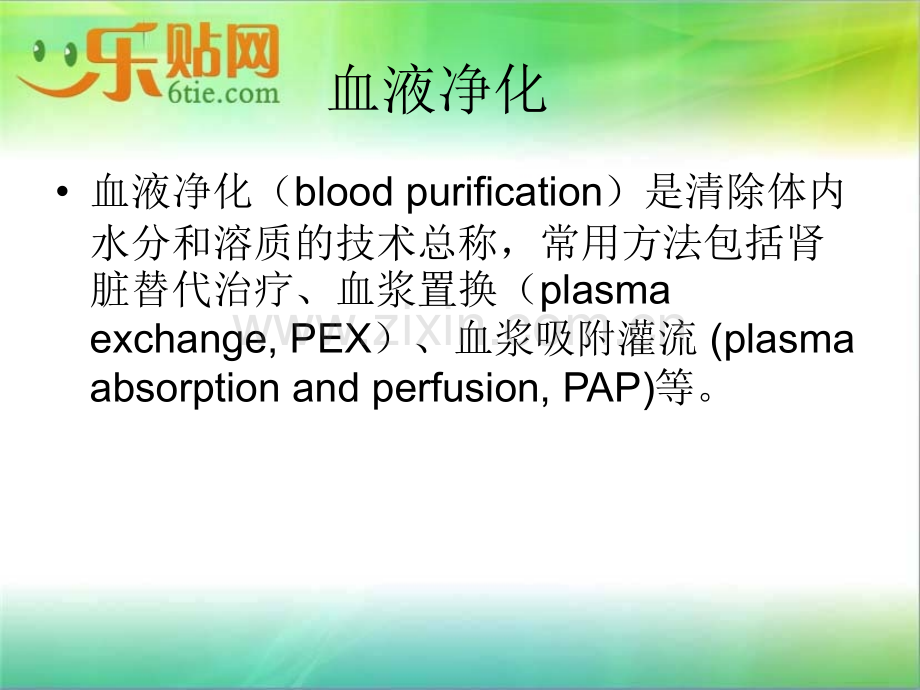 乐贴网
6tie.com

血液净化

• 血液净化（blood purification）是清除体内水分和溶质的技术总称，常用方法包括肾脏替代治疗、血浆置换（plasma exchange, PEX）、血浆吸附灌流 (plasma absorption and perfusion, PAP)等。

www.zixin.com.cn